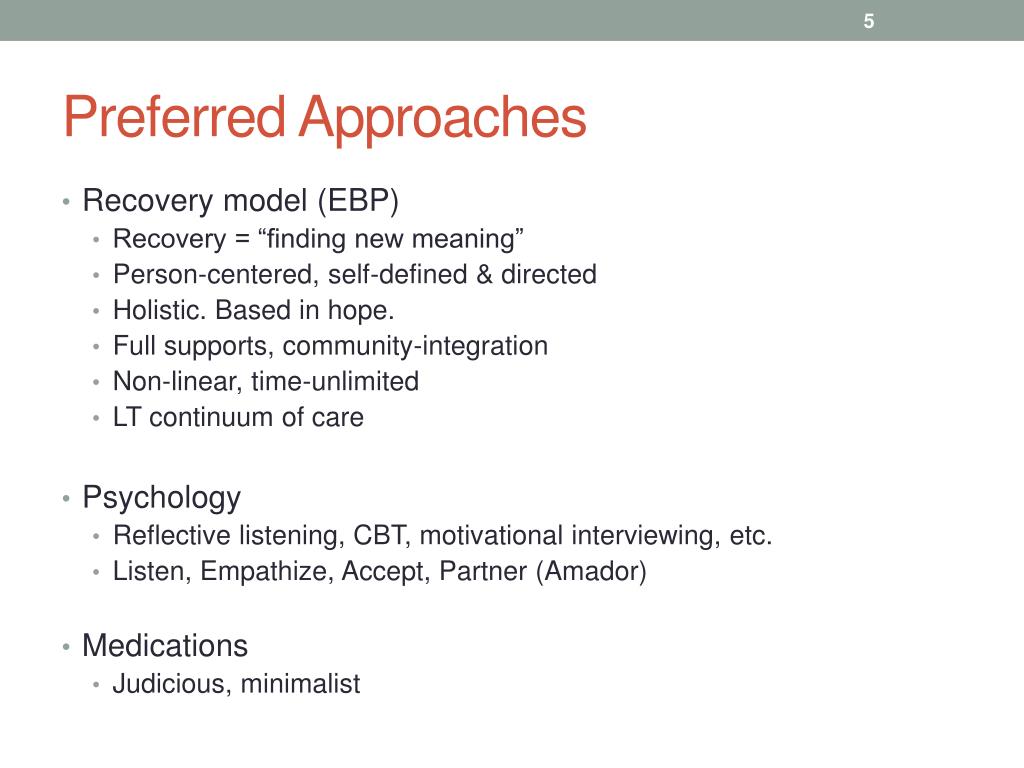 5

Preferred Approaches

• Recovery model (EBP)
  • Recovery = “finding new meaning”
  • Person-centered, self-defined & directed
  • Holistic. Based in hope.
  • Full supports, community-integration
  • Non-linear, time-unlimited
  • LT continuum of care

• Psychology
  • Reflective listening, CBT, motivational interviewing, etc.
  • Listen, Empathize, Accept, Partner (Amador)

• Medications
  • Judicious, minimalist